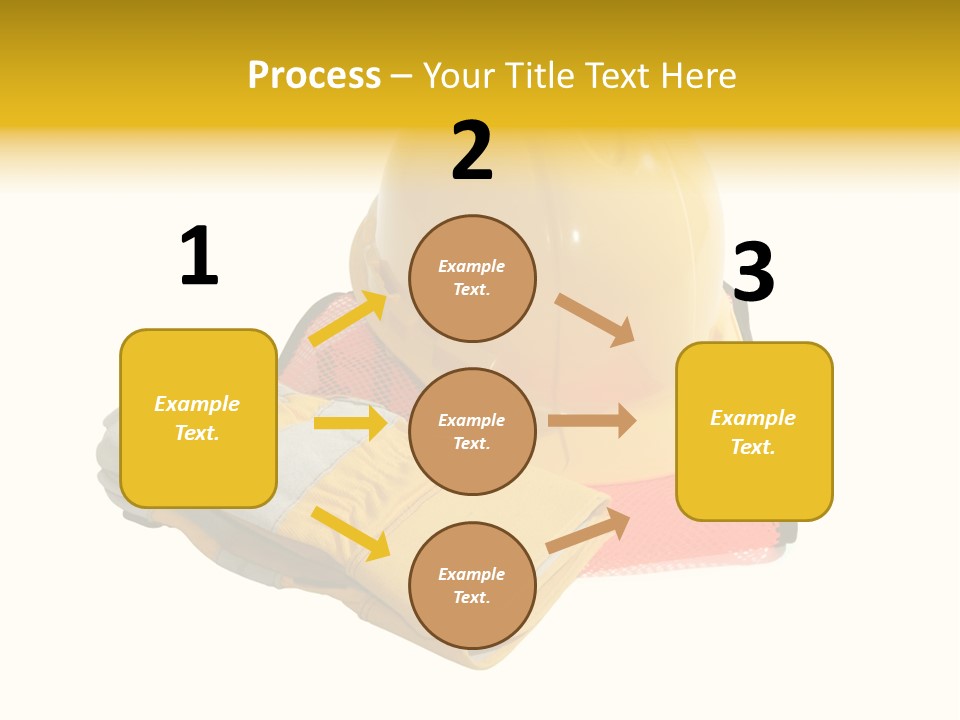 Process – Your Title Text Here

1

Example Text.

2

Example Text.

Example Text.

Example Text.

3

Example Text.